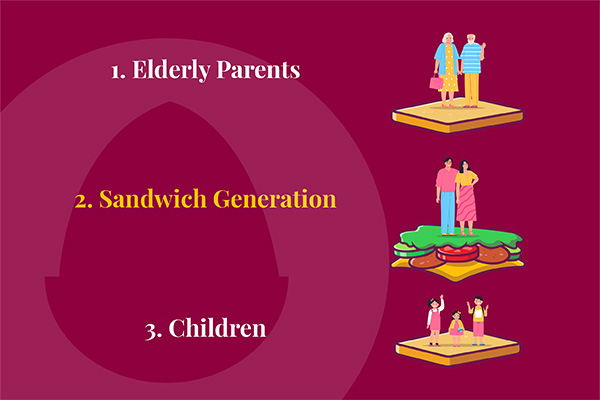 1. Elderly Parents

2. Sandwich Generation

3. Children